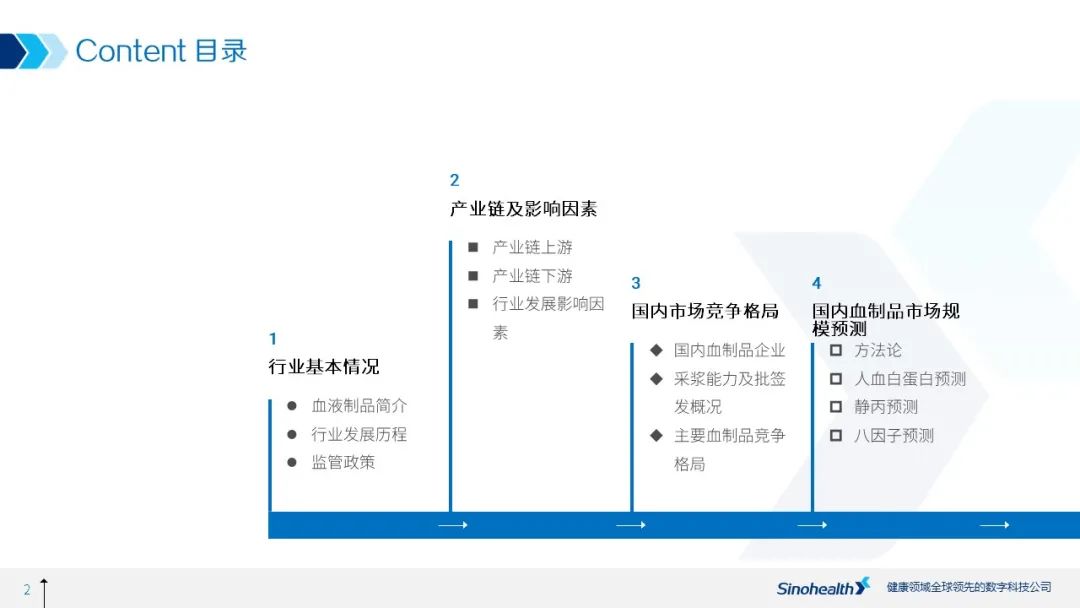 Content 目录

1
行业基本情况
● 血液制品简介
● 行业发展历程
● 监管政策

2
产业链及影响因素
■ 产业链上游
■ 产业链下游
■ 行业发展影响因素

3
国内市场竞争格局
◆ 国内血制品企业
◆ 采浆能力及批签发概况
◆ 主要血制品竞争格局

4
国内血制品市场规模预测
□ 方法论
□ 人血白蛋白预测
□ 静丙预测
□ 八因子预测

2

Sinohealth 健康领域全球领先的数字科技公司